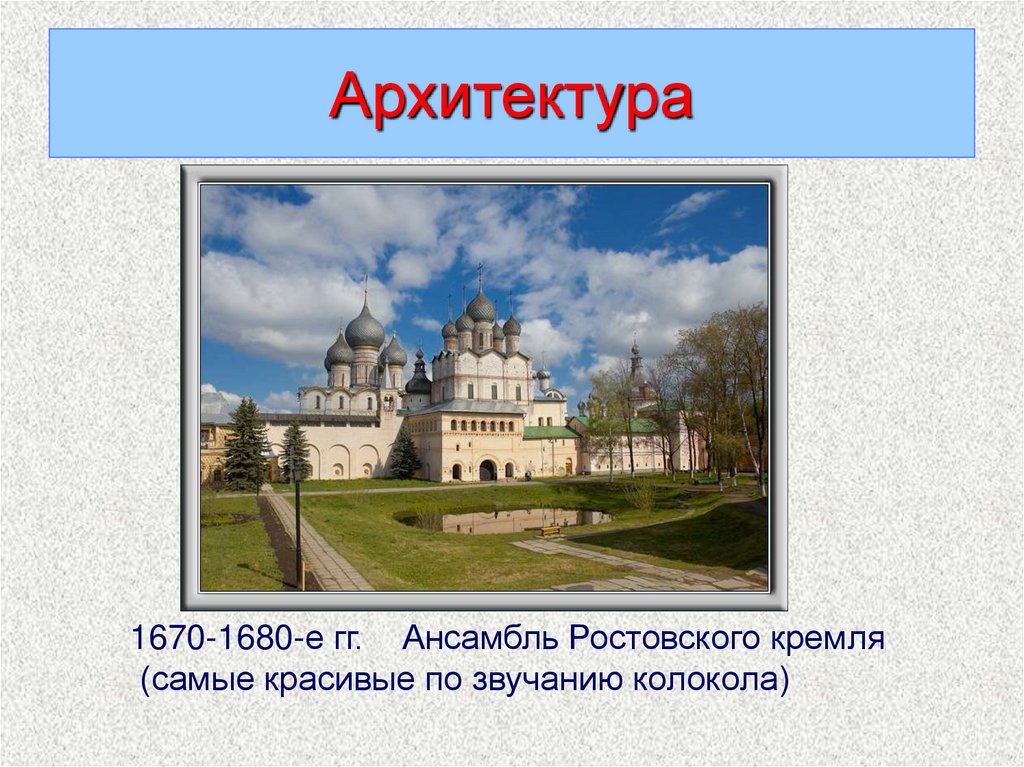 Архитектура

1670-1680-е гг. Ансамбль Ростовского кремля
(самые красивые по звучанию колокола)